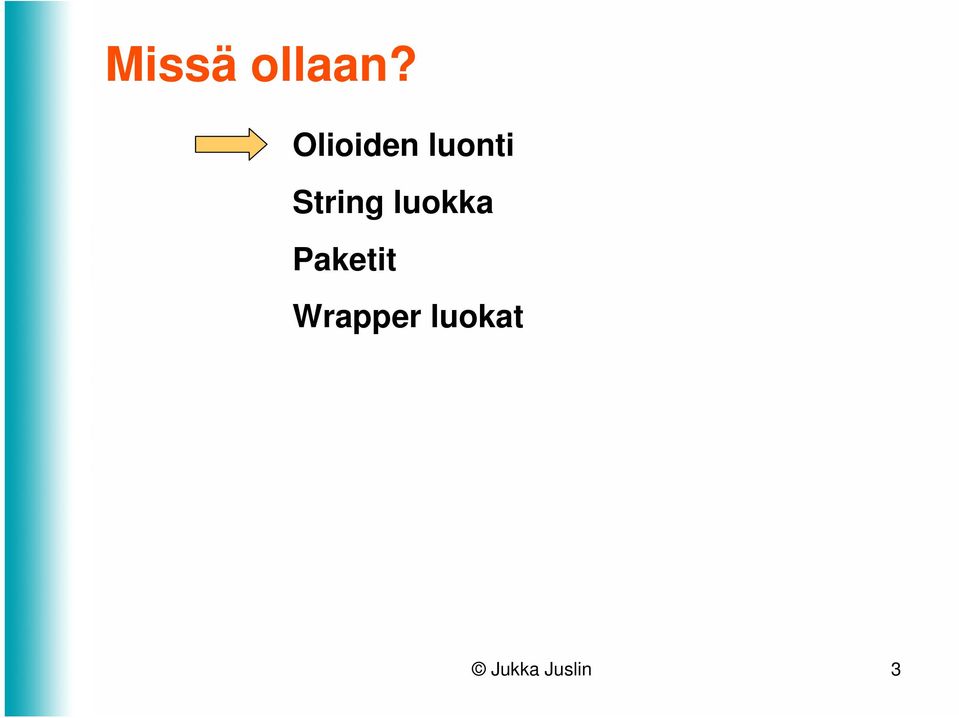 Missä ollaan?

Olioiden luonti

String luokka

Paketit

Wrapper luokat

© Jukka Juslin

3